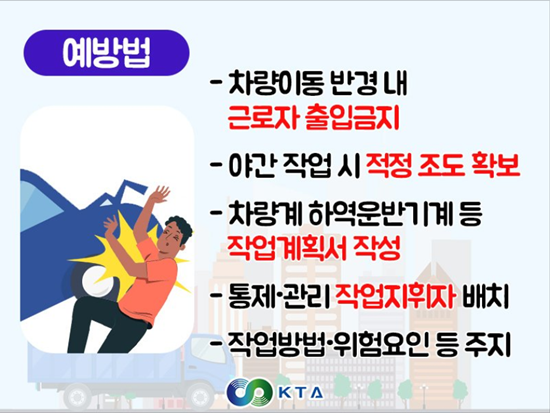 예방법

- 차량이동 반경 내 근로자 출입금지

- 야간 작업 시 적정 조도 확보

- 차량계 하역운반기계 등 작업계획서 작성

- 통제·관리 작업지휘자 배치

- 작업방법·위험요인 등 주지

KTA